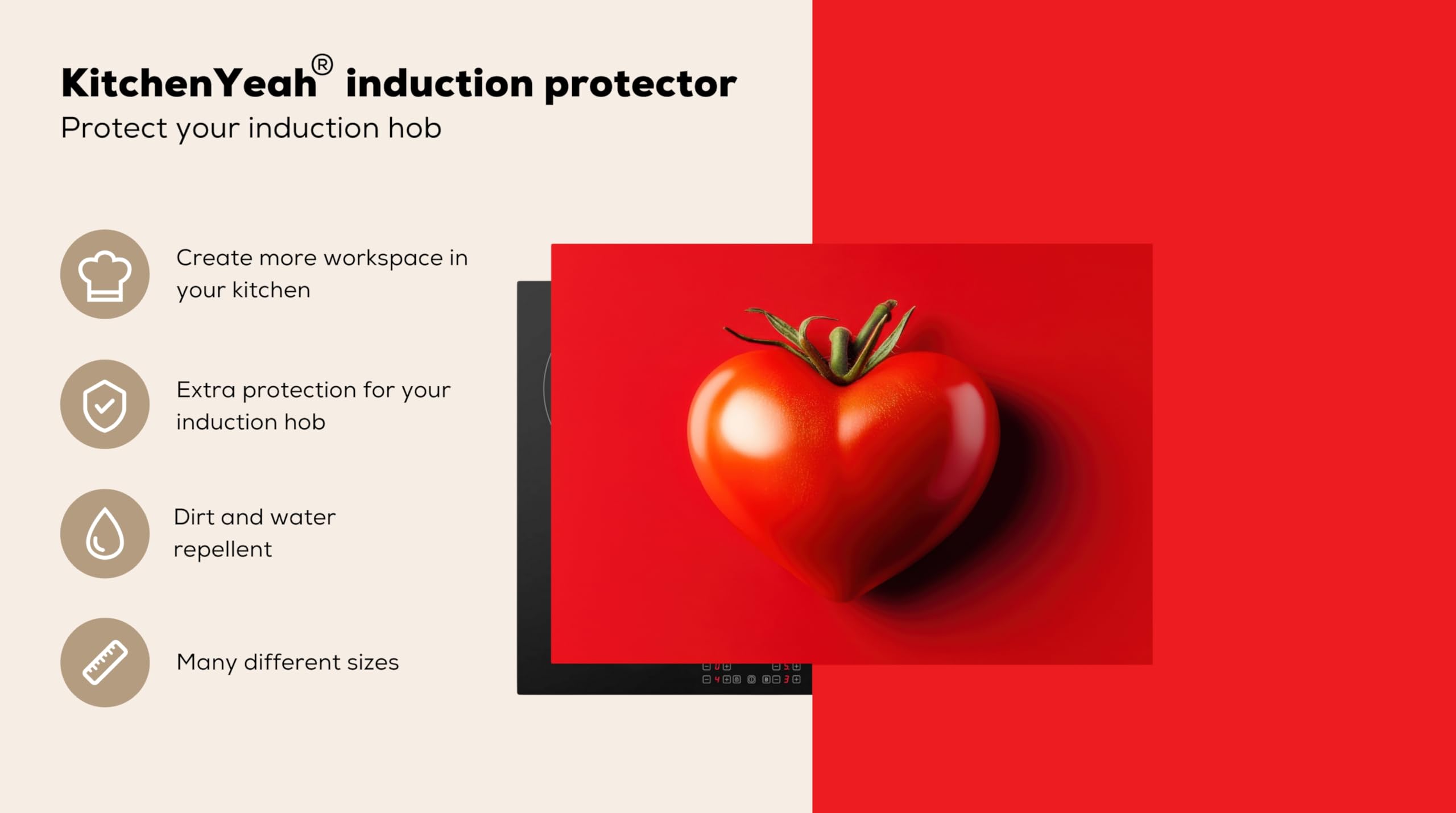 KitchenYeah® induction protector
Protect your induction hob

Create more workspace in your kitchen

Extra protection for your induction hob

Dirt and water repellent

Many different sizes